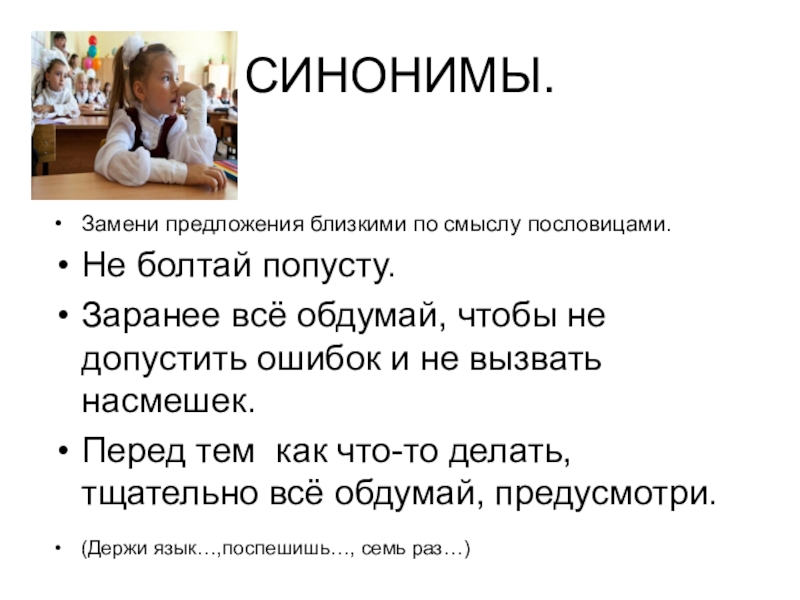 СИНОНИМЫ.

• Замени предложения близкими по смыслу пословицами.

• Не болтай попусту.

• Заранее всё обдумай, чтобы не допустить ошибок и не вызвать насмешек.

• Перед тем  как что-то делать, тщательно всё обдумай, предусмотри.

• (Держи язык…,поспешишь…, семь раз…)